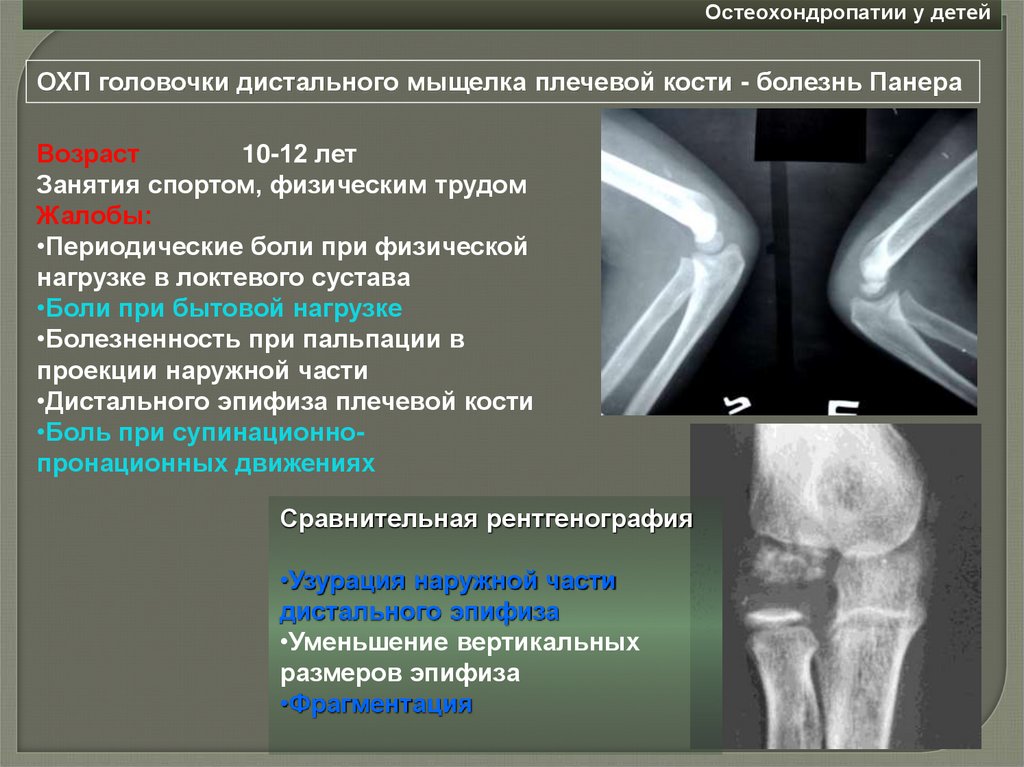 Остеохондропатии у детей

ОХП головочки дистального мыщелка плечевой кости - болезнь Панера

Возраст 10-12 лет
Занятия спортом, физическим трудом
Жалобы:
•Периодические боли при физической нагрузке в локтевого сустава
•Боли при бытовой нагрузке
•Болезненность при пальпации в проекции наружной части
•Дистального эпифиза плечевой кости
•Боль при супинационно-пронационных движениях

Сравнительная рентгенография

•Узурация наружной части дистального эпифиза
•Уменьшение вертикальных размеров эпифиза
•Фрагментация